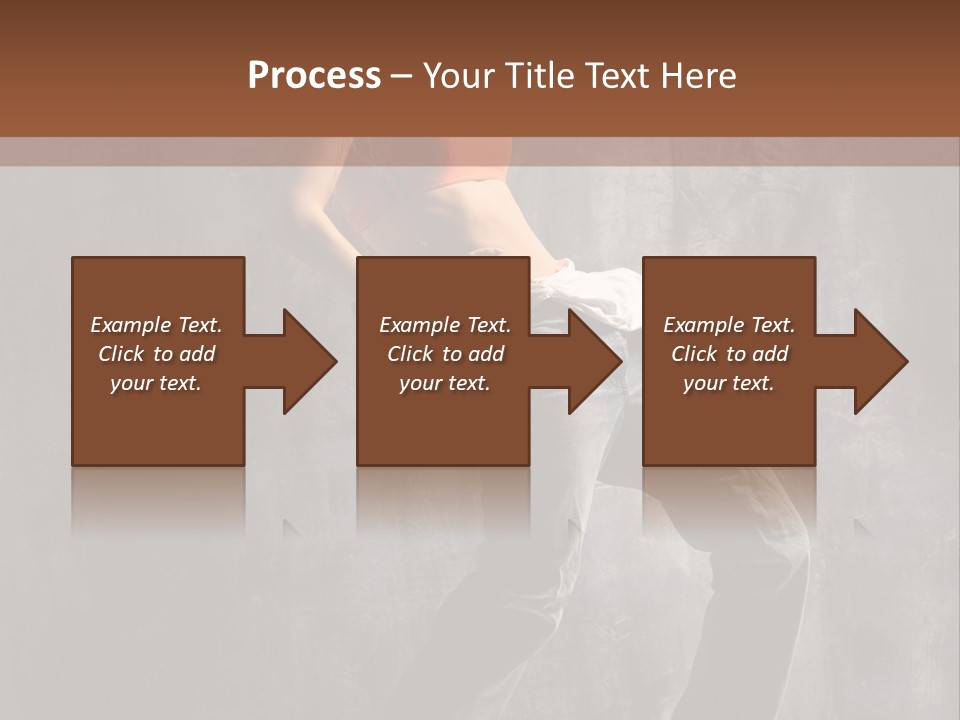 Process – Your Title Text Here

Example Text. Click to add your text.

Example Text. Click to add your text.

Example Text. Click to add your text.